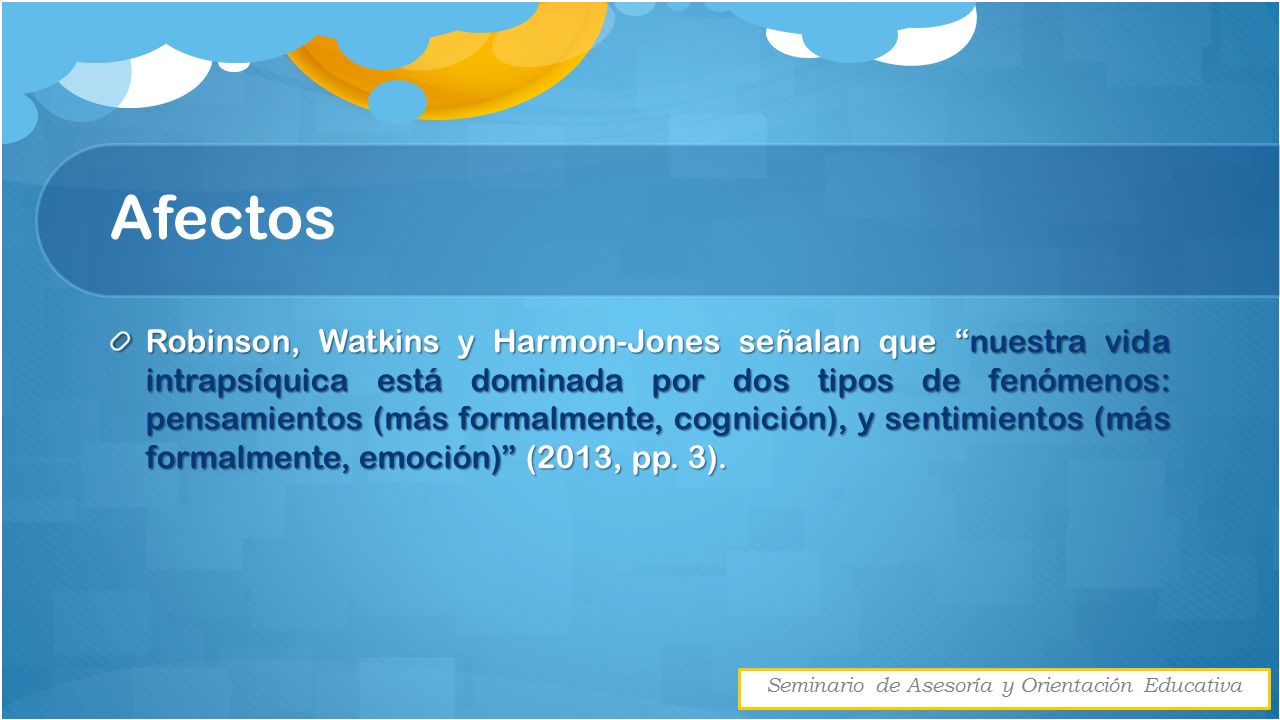 Afectos

Robinson, Watkins y Harmon-Jones señalan que “nuestra vida intrapsíquica está dominada por dos tipos de fenómenos: pensamientos (más formalmente, cognición), y sentimientos (más formalmente, emoción)” (2013, pp. 3).

Seminario de Asesoría y Orientación Educativa